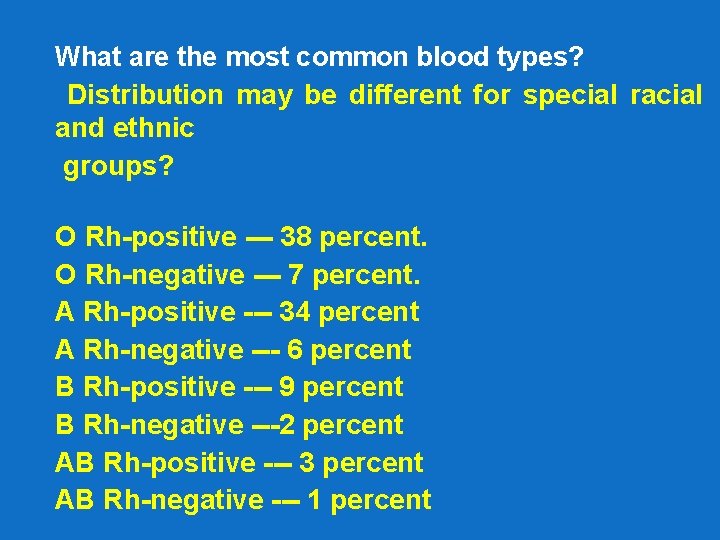 What are the most common blood types?

Distribution may be different for special racial and ethnic groups?

O Rh-positive — 38 percent.
O Rh-negative — 7 percent.
A Rh-positive -— 34 percent
A Rh-negative —- 6 percent
B Rh-positive -— 9 percent
B Rh-negative —-2 percent
AB Rh-positive -— 3 percent
AB Rh-negative -— 1 percent